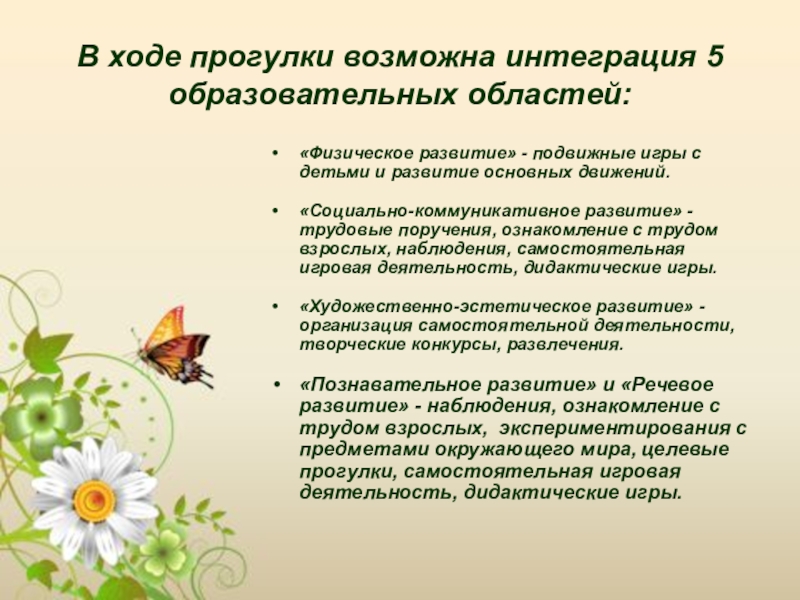 В ходе прогулки возможна интеграция 5 образовательных областей:

• «Физическое развитие» - подвижные игры с детьми и развитие основных движений.

• «Социально-коммуникативное развитие» - трудовые поручения, ознакомление с трудом взрослых, наблюдения, самостоятельная игровая деятельность, дидактические игры.

• «Художественно-эстетическое развитие» - организация самостоятельной деятельности, творческие конкурсы, развлечения.

• «Познавательное развитие» и «Речевое развитие» - наблюдения, ознакомление с трудом взрослых, экспериментирования с предметами окружающего мира, целевые прогулки, самостоятельная игровая деятельность, дидактические игры.